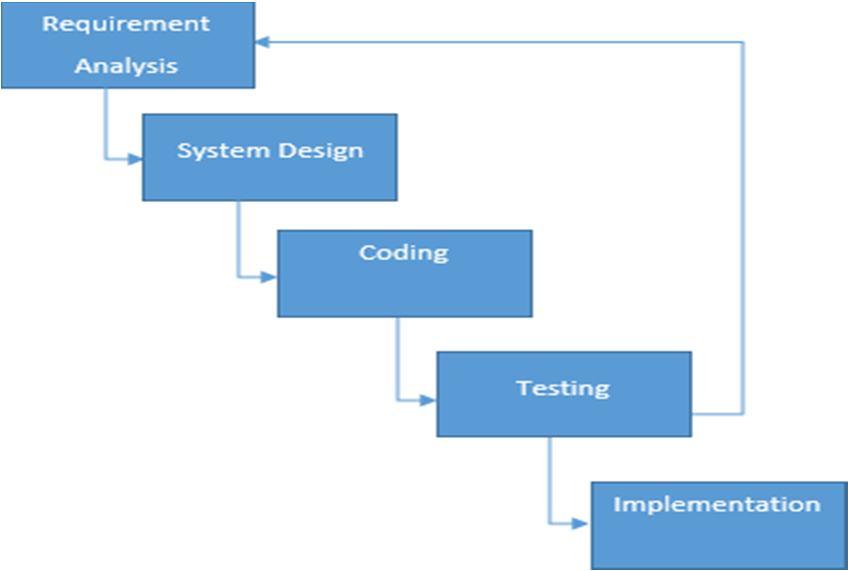 Requirement Analysis

System Design

Coding

Testing

Implementation